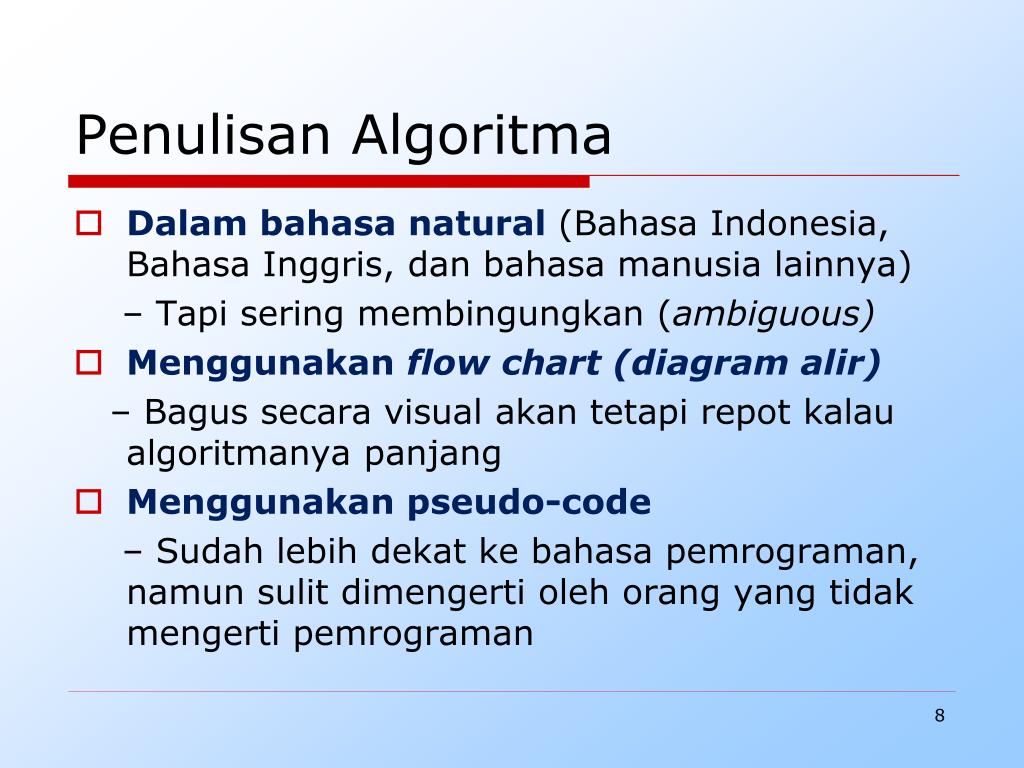 Penulisan Algoritma

Dalam bahasa natural (Bahasa Indonesia, Bahasa Inggris, dan bahasa manusia lainnya)

– Tapi sering membingungkan (ambiguous)

Menggunakan flow chart (diagram alir)

– Bagus secara visual akan tetapi repot kalau algoritmanya panjang

Menggunakan pseudo-code

– Sudah lebih dekat ke bahasa pemrograman, namun sulit dimengerti oleh orang yang tidak mengerti pemrograman

8